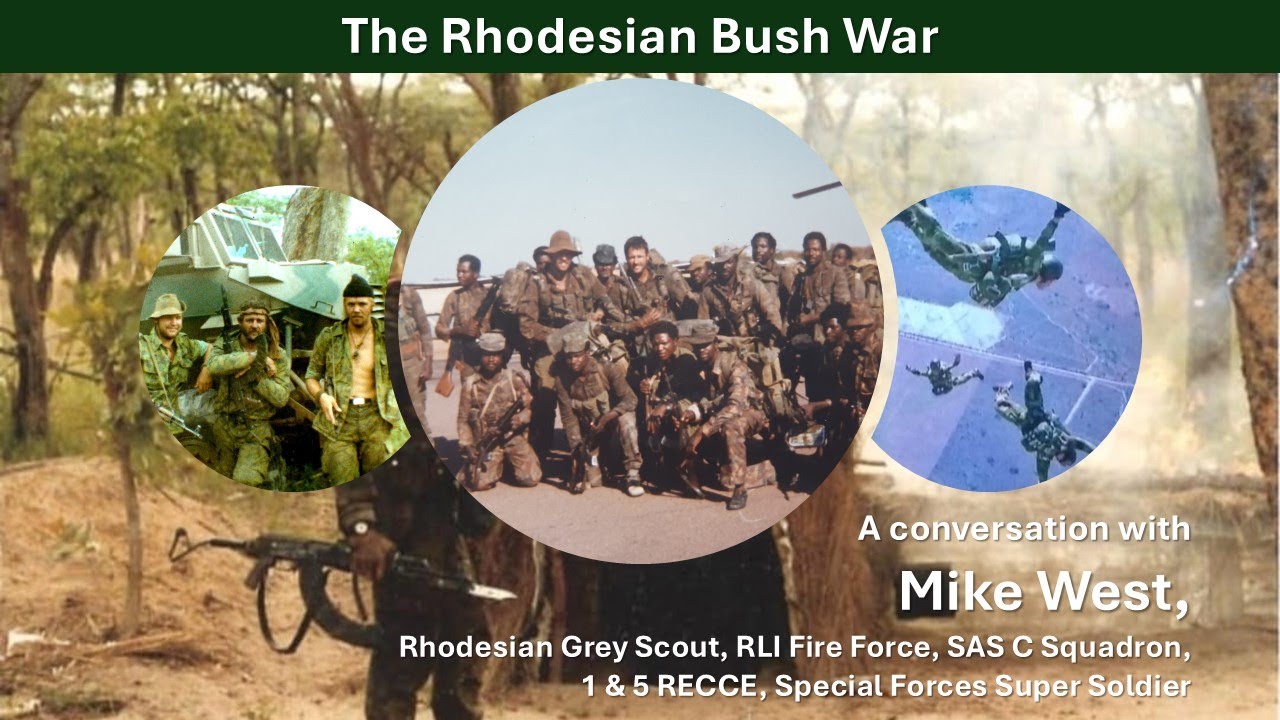 The Rhodesian Bush War

A conversation with

Mike West,

Rhodesian Grey Scout, RLI Fire Force, SAS C Squadron, 1 & 5 RECCE, Special Forces Super Soldier